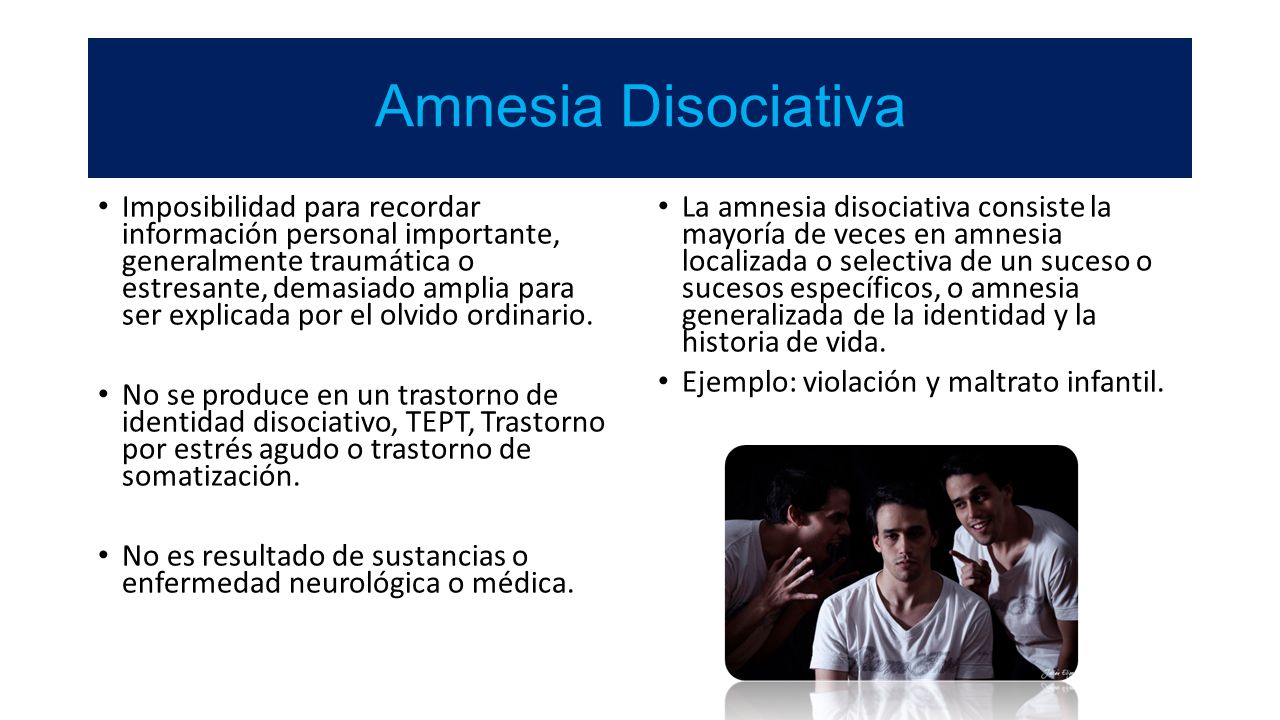 Amnesia Disociativa

• Imposibilidad para recordar información personal importante, generalmente traumática o estresante, demasiado amplia para ser explicada por el olvido ordinario.

• No se produce en un trastorno de identidad disociativo, TEPT, Trastorno por estrés agudo o trastorno de somatización.

• No es resultado de sustancias o enfermedad neurológica o médica.

• La amnesia disociativa consiste la mayoría de veces en amnesia localizada o selectiva de un suceso o sucesos específicos, o amnesia generalizada de la identidad y la historia de vida.

• Ejemplo: violación y maltrato infantil.